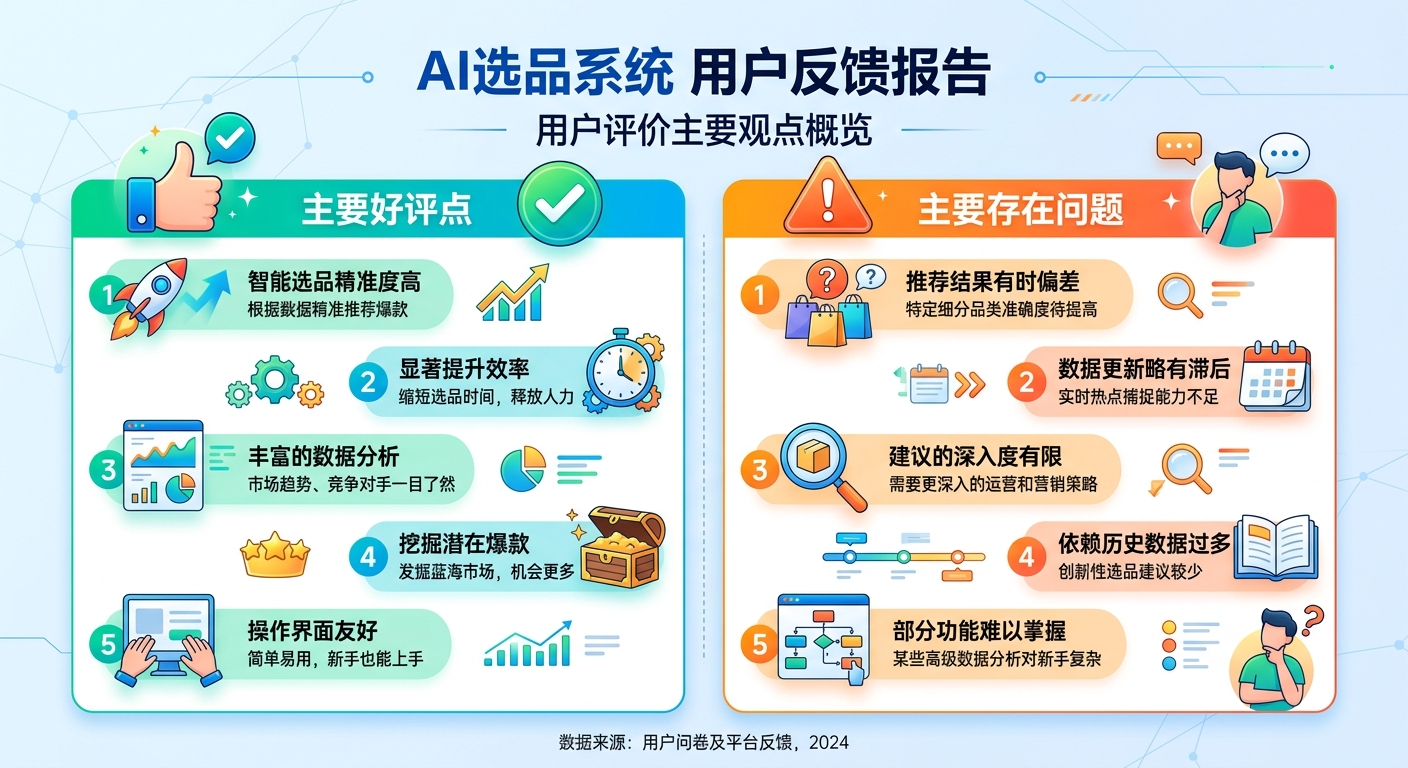 AI选品系统 用户反馈报告

用户评价主要观点概览

主要好评点

1 智能选品精准度高
根据数据精准推荐爆款

2 显著提升效率
缩短选品时间，释放人力

3 丰富的数据分析
市场趋势、竞争对手一目了然

4 挖掘潜在爆款
发掘蓝海市场，机会更多

5 操作界面友好
简单易用，新手也能上手

主要存在问题

1 推荐结果有时偏差
特定细分品类准确度待提高

2 数据更新略有滞后
实时热点捕捉能力不足

3 建议的深入度有限
需要更深入的运营和营销策略

4 依赖历史数据过多
创新性选品建议较少

5 部分功能难以掌握
某些高级数据分析对新手复杂

数据来源：用户问卷及平台反馈，2024